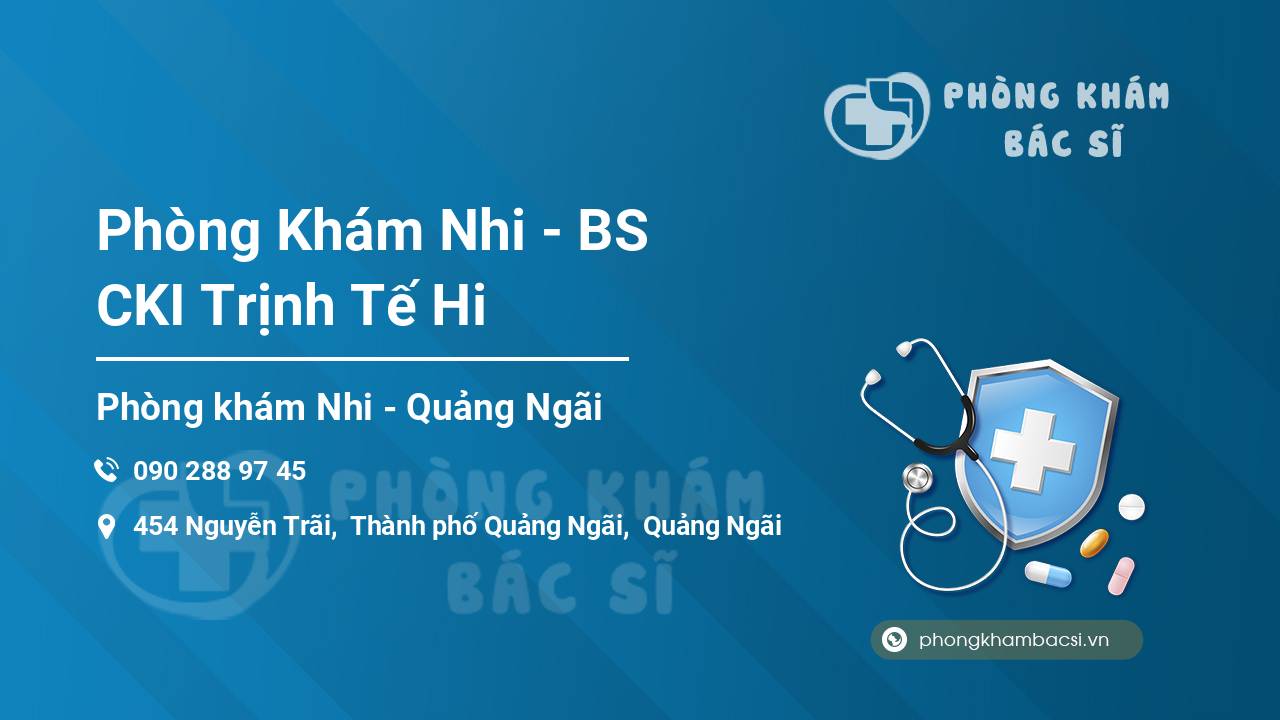 PHÒNG KHÁM BÁC SĨ

Phòng Khám Nhi - BS CKI Trịnh Tế Hi

Phòng khám Nhi - Quảng Ngãi

090 288 97 45

454 Nguyễn Trãi, Thành phố Quảng Ngãi, Quảng Ngãi

PHÒNG KHÁM BÁC SĨ

phongkhambacsi.vn